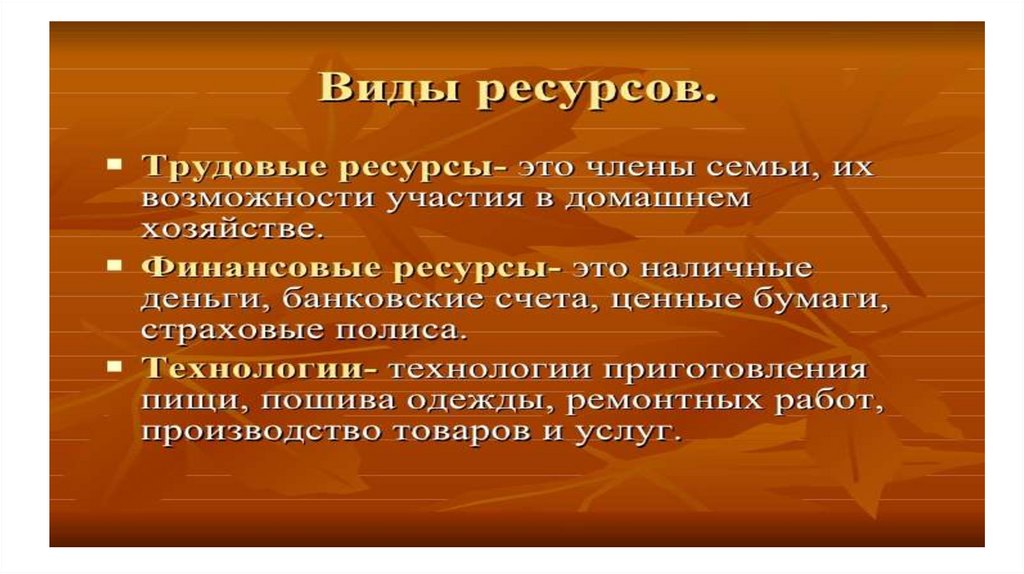 Виды ресурсов.

▪ Трудовые ресурсы- это члены семьи, их возможности участия в домашнем хозяйстве.

▪ Финансовые ресурсы- это наличные деньги, банковские счета, ценные бумаги, страховые полиса.

▪ Технологии- технологии приготовления пищи, пошива одежды, ремонтных работ, производство товаров и услуг.